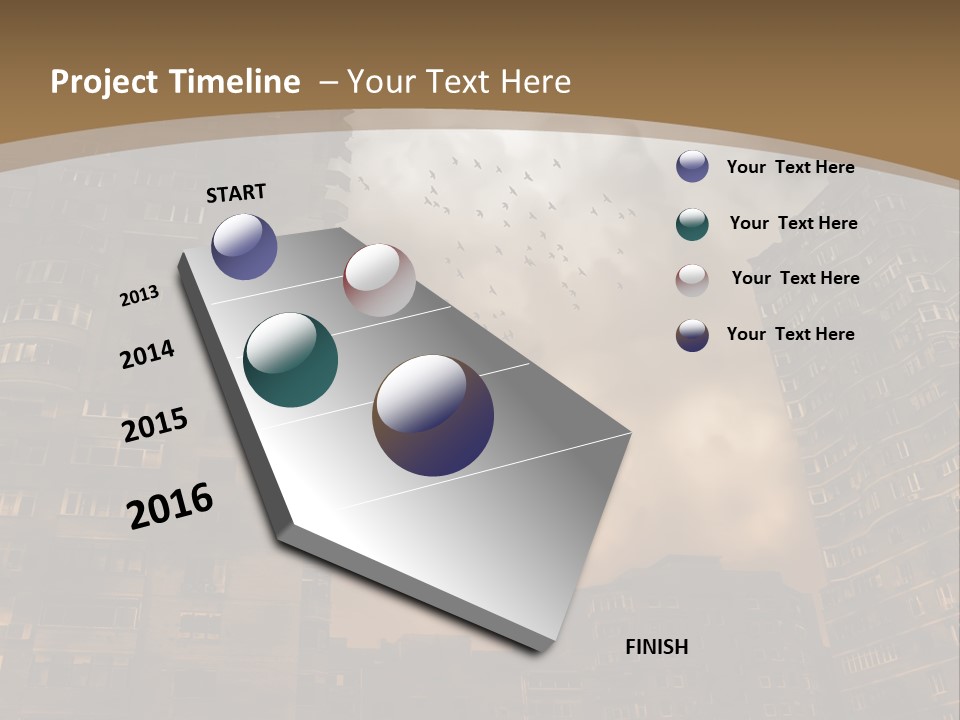 Project Timeline – Your Text Here

START

2013

2014

2015

2016

FINISH

Your Text Here

Your Text Here

Your Text Here

Your Text Here